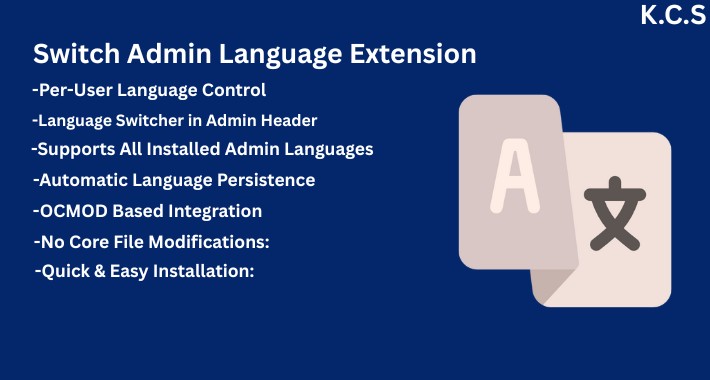 K.C.S

Switch Admin Language Extension

-Per-User Language Control
-Language Switcher in Admin Header
-Supports All Installed Admin Languages
-Automatic Language Persistence
-OCMOD Based Integration
-No Core File Modifications:
-Quick & Easy Installation:

A
文